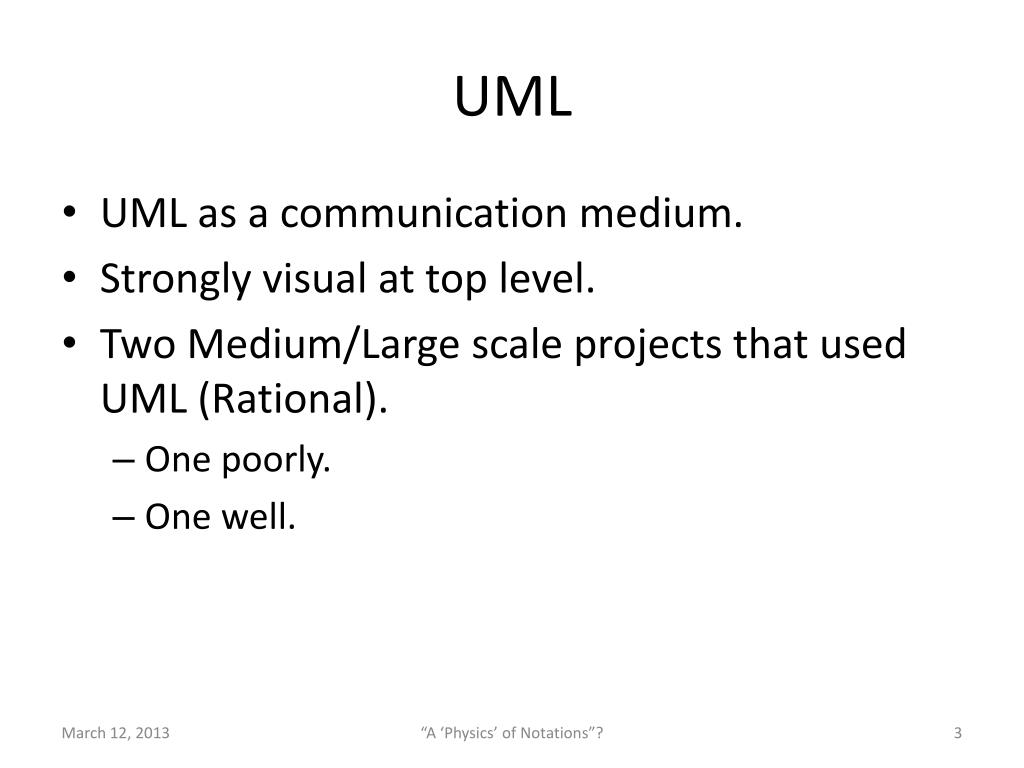 UML

• UML as a communication medium.
• Strongly visual at top level.
• Two Medium/Large scale projects that used UML (Rational).
– One poorly.
– One well.

March 12, 2013
“A ‘Physics’ of Notations”?
3